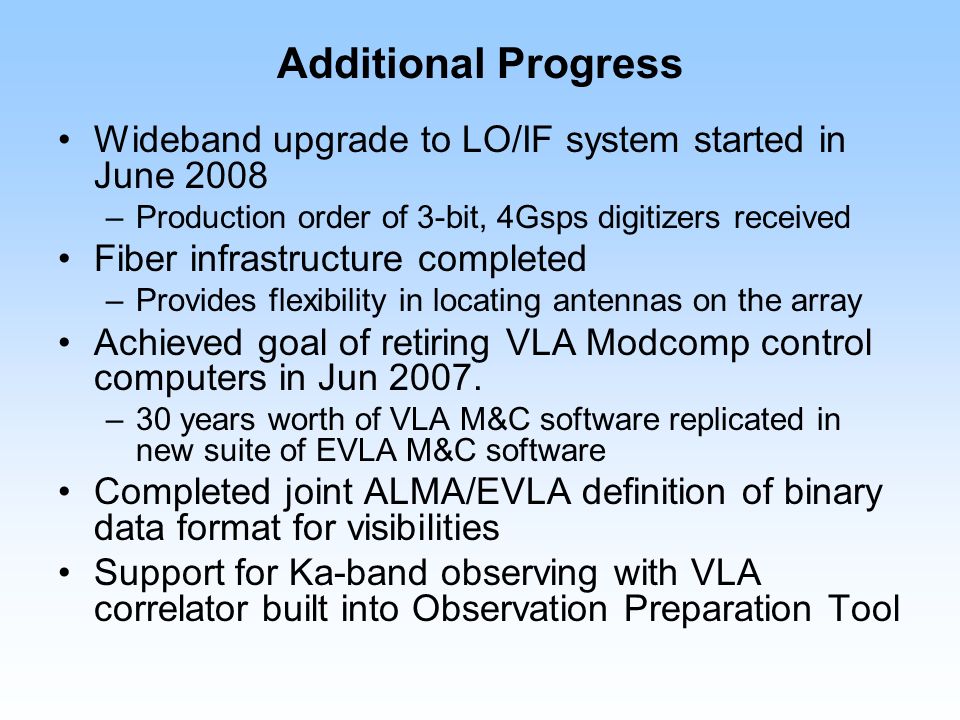 Additional Progress

• Wideband upgrade to LO/IF system started in June 2008
– Production order of 3-bit, 4Gsps digitizers received
• Fiber infrastructure completed
– Provides flexibility in locating antennas on the array
• Achieved goal of retiring VLA Modcomp control computers in Jun 2007.
– 30 years worth of VLA M&C software replicated in new suite of EVLA M&C software
• Completed joint ALMA/EVLA definition of binary data format for visibilities
• Support for Ka-band observing with VLA correlator built into Observation Preparation Tool